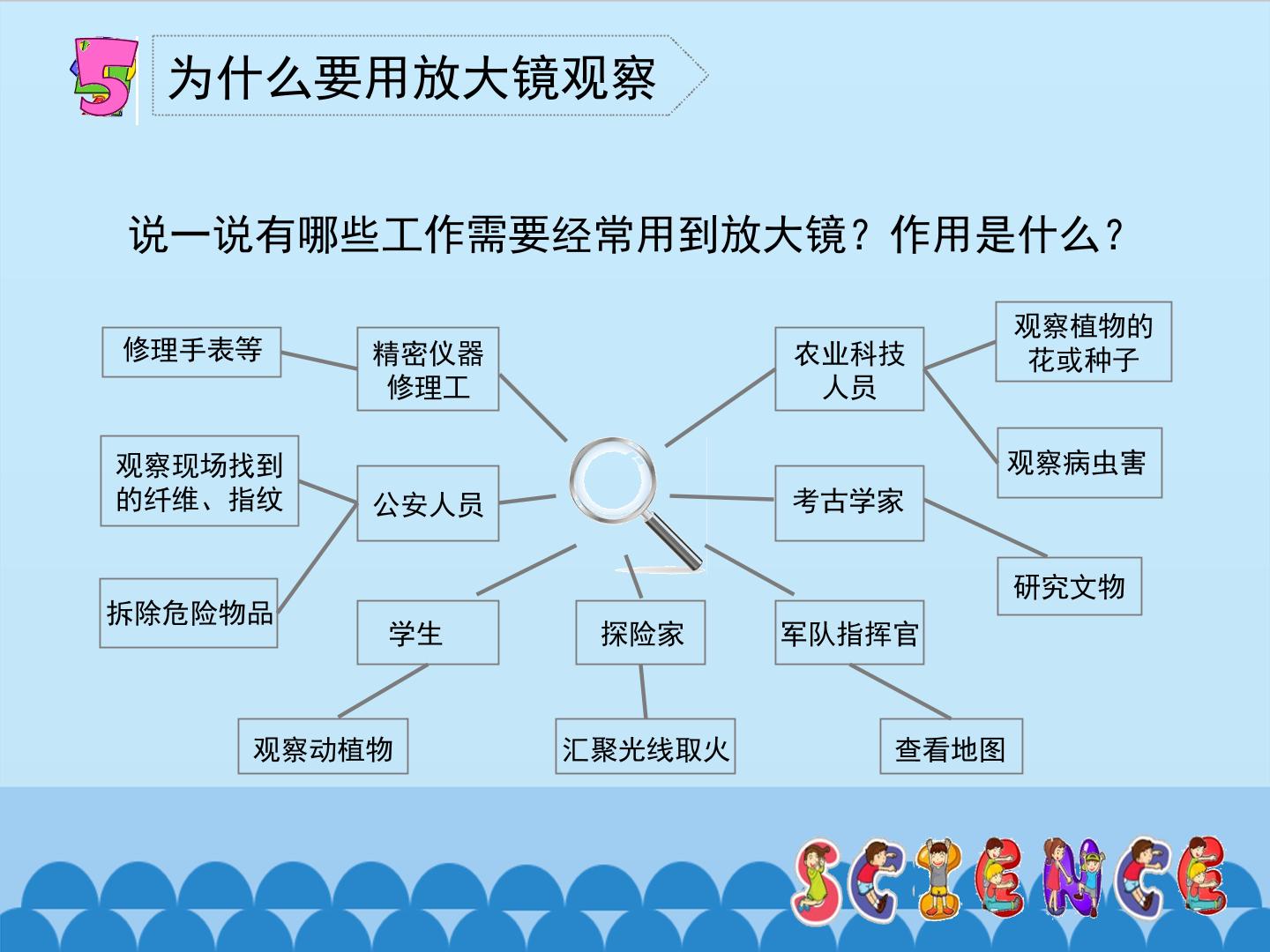 5

为什么要用放大镜观察

说一说有哪些工作需要经常用到放大镜？作用是什么？

修理手表等

精密仪器修理工

观察现场找到的纤维、指纹

公安人员

拆除危险物品

学生

观察动植物

探险家

汇聚光线取火

农业科技人员

观察植物的花或种子

观察病虫害

考古学家

研究文物

军队指挥官

查看地图

SCIENCE